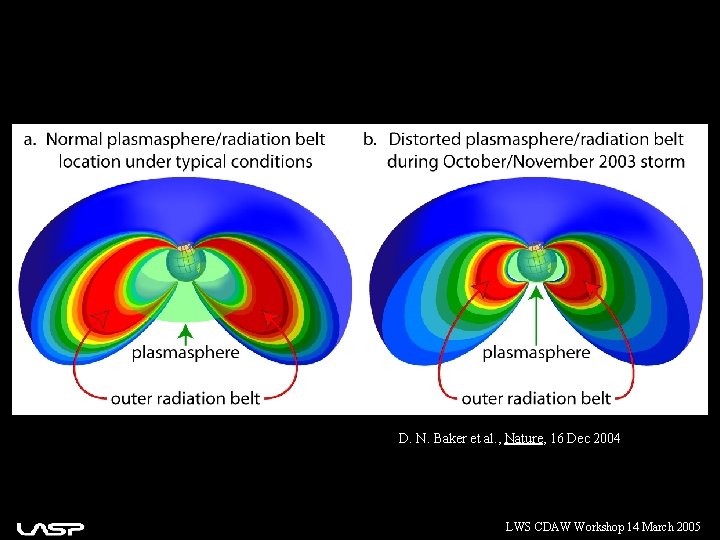 a. Normal plasmasphere/radiation belt location under typical conditions

plasmasphere

outer radiation belt

b. Distorted plasmasphere/radiation belt during October/November 2003 storm

plasmasphere

outer radiation belt

D. N. Baker et al., Nature, 16 Dec 2004

LASP

LWS CDAW Workshop 14 March 2005